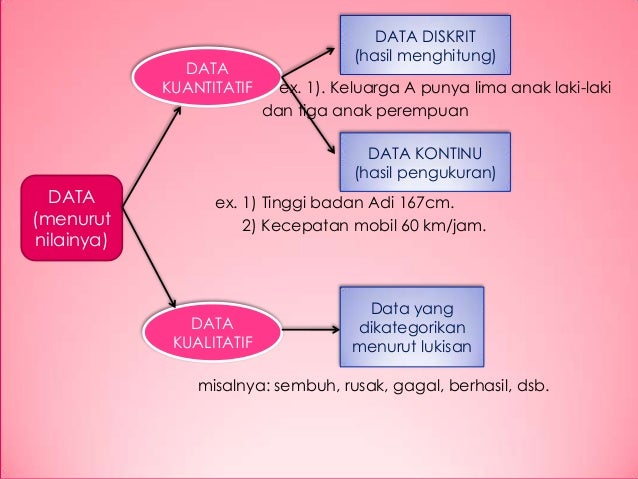 DATA (menurut nilainya)

DATA KUANTITATIF

DATA DISKRIT (hasil menghitung)

ex. 1). Keluarga A punya lima anak laki-laki dan tiga anak perempuan

DATA KONTINU (hasil pengukuran)

ex. 1) Tinggi badan Adi 167cm.
2) Kecepatan mobil 60 km/jam.

DATA KUALITATIF

Data yang dikategorikan menurut lukisan

misalnya: sembuh, rusak, gagal, berhasil, dsb.